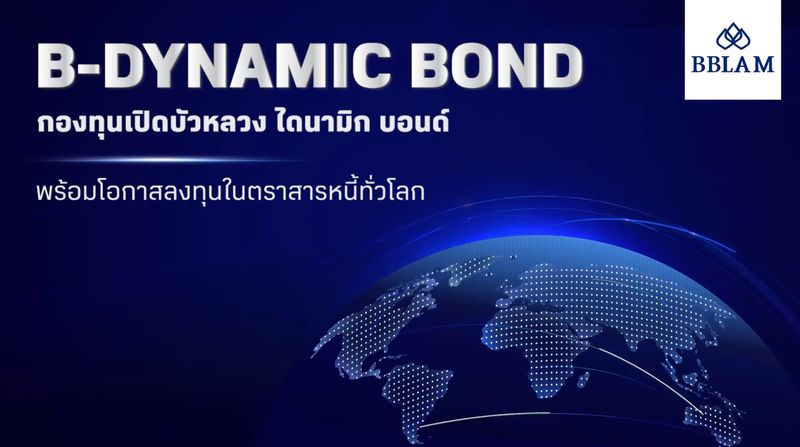 B-DYNAMIC BOND

กองทุนเปิดบัวหลวง ไดนามิก บอนด์

พร้อมโอกาสลงทุนในตราสารหนี้ทั่วโลก

BBLAM